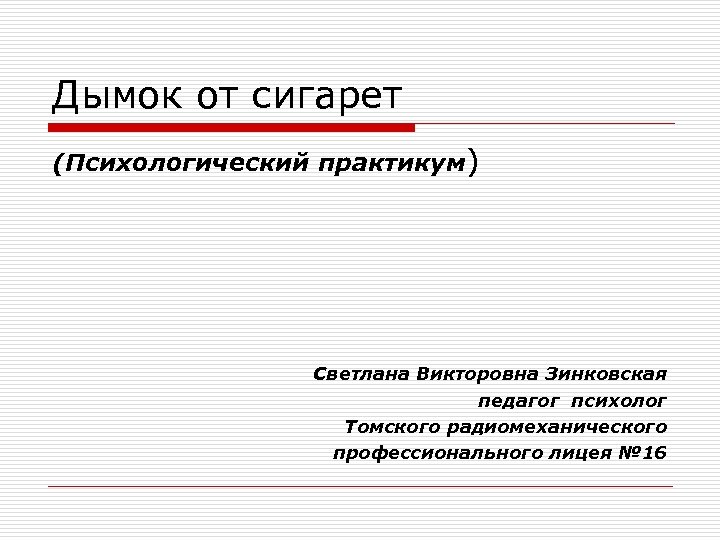 Дымок от сигарет

(Психологический практикум)

Светлана Викторовна Зинковская
педагог психолог
Томского радиомеханического
профессионального лицея №16